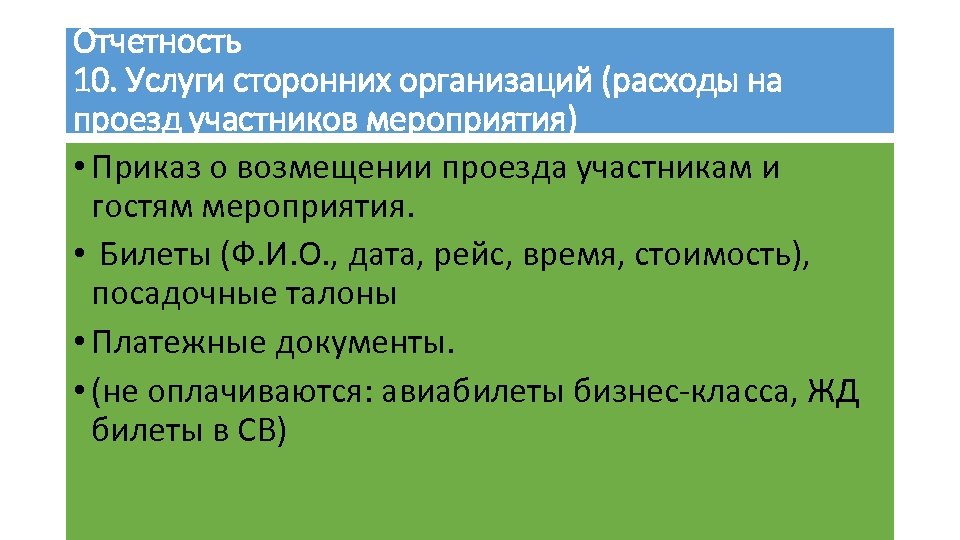 Отчетность
10. Услуги сторонних организаций (расходы на проезд участников мероприятия)

• Приказ о возмещении проезда участникам и гостям мероприятия.
• Билеты (Ф.И.О., дата, рейс, время, стоимость), посадочные талоны
• Платежные документы.
• (не оплачиваются: авиабилеты бизнес-класса, ЖД билеты в СВ)